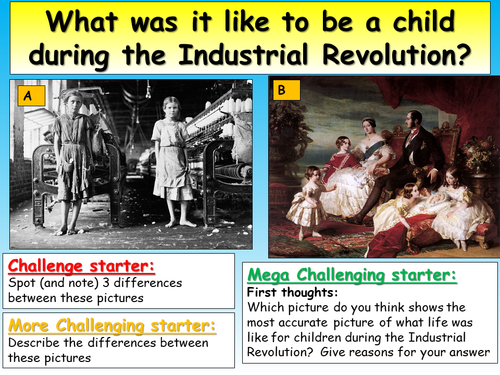 What was it like to be a child during the Industrial Revolution?

A

B

Challenge starter:
Spot (and note) 3 differences between these pictures

More Challenging starter:
Describe the differences between these pictures

Mega Challenging starter:
First thoughts:
Which picture do you think shows the most accurate picture of what life was like for children during the Industrial Revolution? Give reasons for your answer